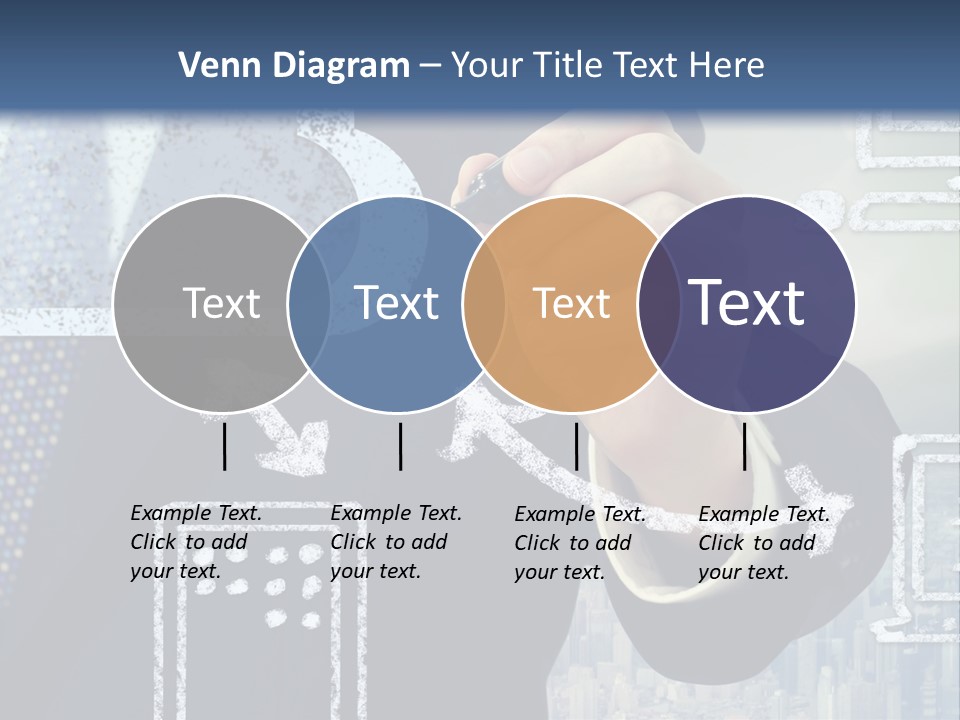 Venn Diagram – Your Title Text Here

Text

Text

Text

Text

Example Text. Click to add your text.

Example Text. Click to add your text.

Example Text. Click to add your text.

Example Text. Click to add your text.